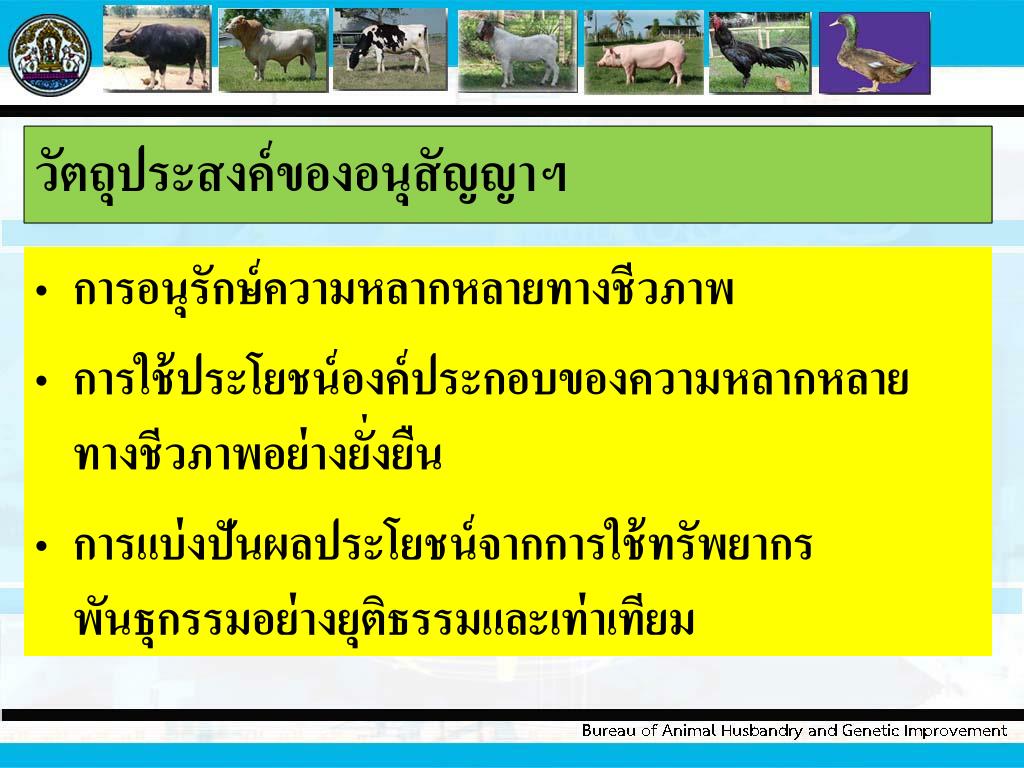 วัตถุประสงค์ของอนุสัญญาฯ

• การอนุรักษ์ความหลากหลายทางชีวภาพ

• การใช้ประโยชน์องค์ประกอบของความหลากหลายทางชีวภาพอย่างยั่งยืน

• การแบ่งปันผลประโยชน์จากการใช้ทรัพยากรพันธุกรรมอย่างยุติธรรมและเท่าเทียม

Bureau of Animal Husbandry and Genetic Improvement